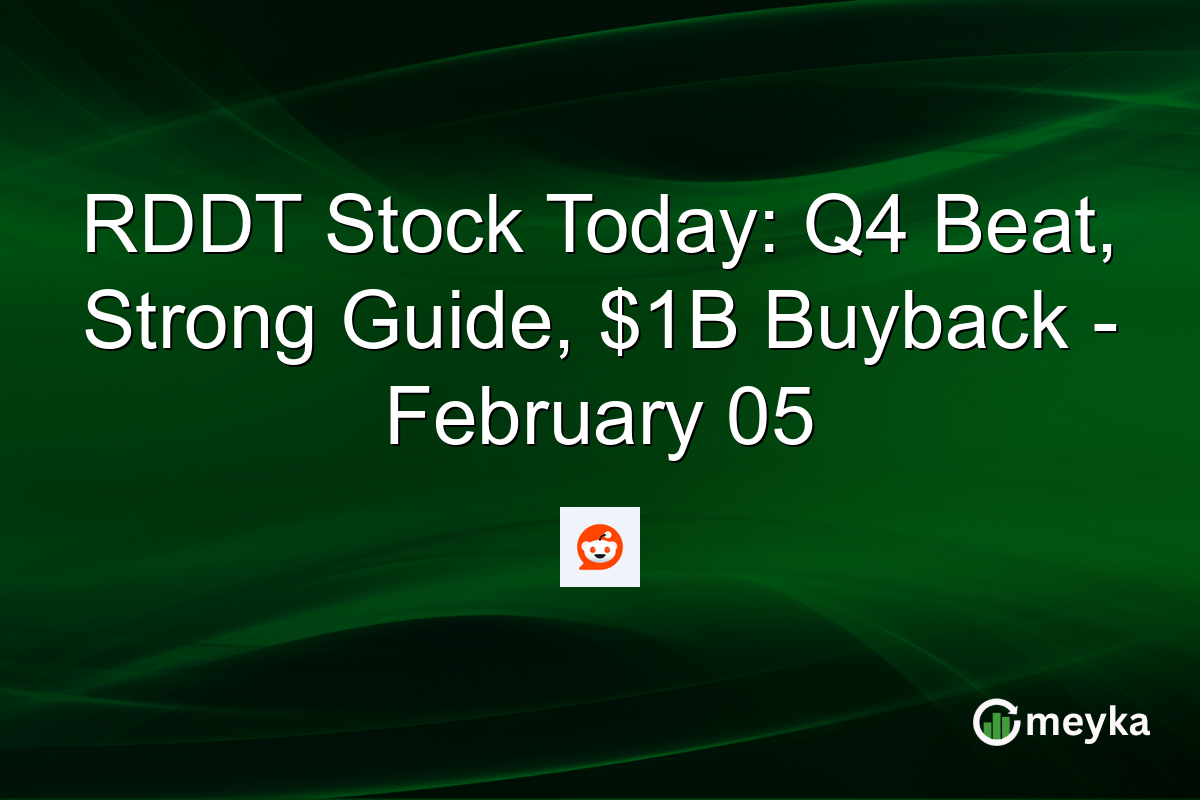 RDDT Stock Today: Q4 Beat, Strong Guide, \$1B Buyback - February 05

meyka